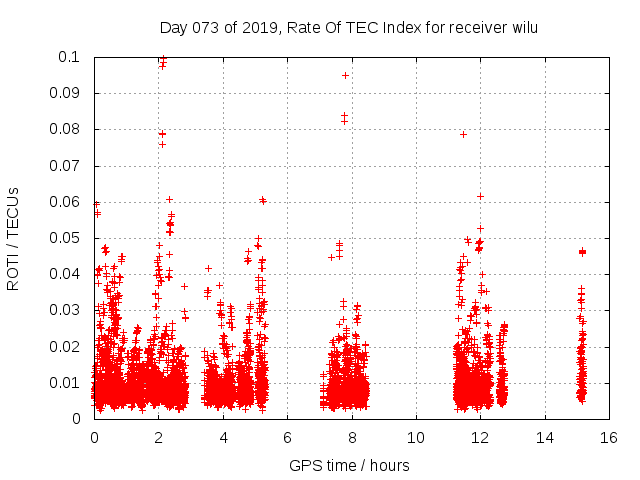 Day 073 of 2019, Rate Of TEC Index for receiver wilu

ROTI / TECUs

0.1
0.09
0.08
0.07
0.06
0.05
0.04
0.03
0.02
0.01
0

0
2
4
6
8
10
12
14
16

GPS time / hours